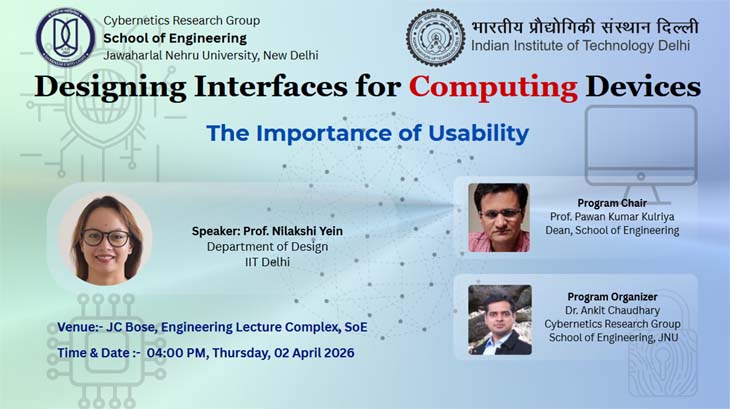 Cybernetics Research Group
School of Engineering
Jawaharlal Nehru University, New Delhi

भारतीय प्रौद्योगिकी संस्थान दिल्ली
Indian Institute of Technology Delhi

Designing Interfaces for Computing Devices

The Importance of Usability

Speaker: Prof. Nilakshi Yein
Department of Design
IIT Delhi

Program Chair
Prof. Pawan Kumar Kulriya
Dean, School of Engineering

Program Organizer
Dr. Ankit Chaudhary
Cybernetics Research Group
School of Engineering, JNU

Venue:- JC Bose, Engineering Lecture Complex, SoE
Time & Date :- 04:00 PM, Thursday, 02 April 2026